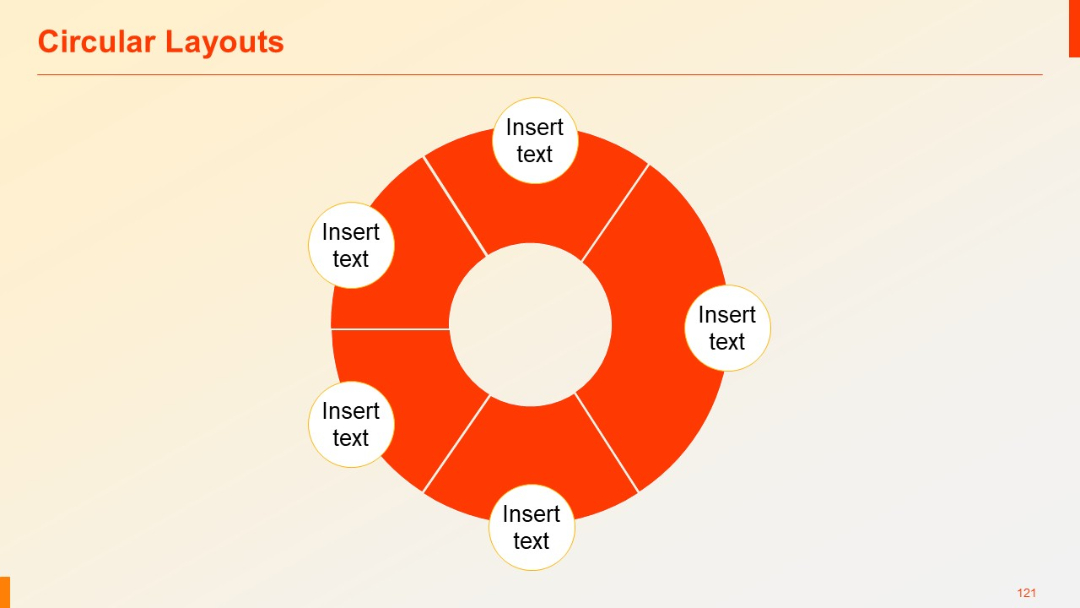 Circular Layouts

Insert text

Insert text

Insert text

Insert text

Insert text

121